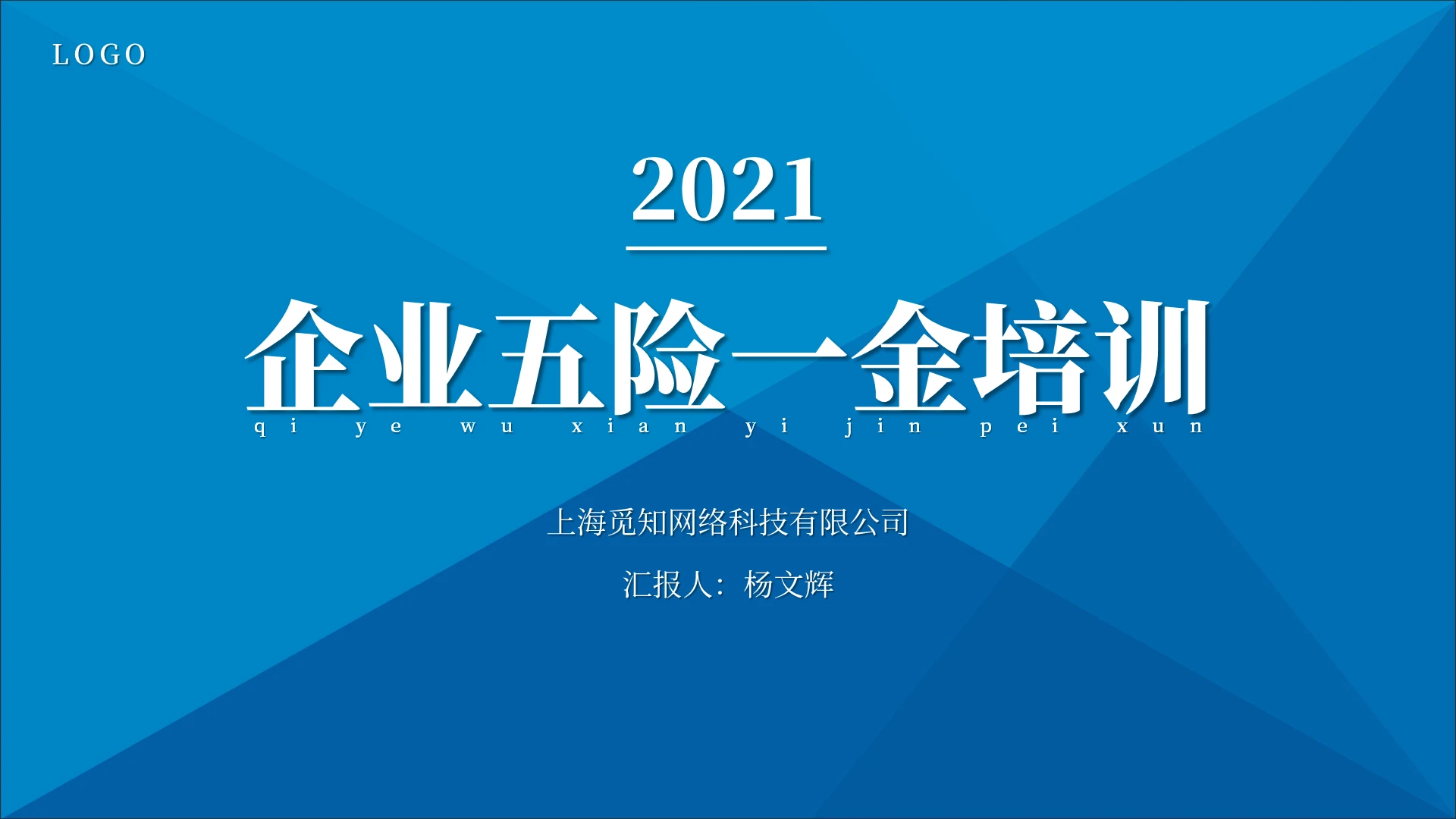 LOGO

2021

企业五险一金培训

qi ye wu xian yi jin pei xun

上海觅知网络科技有限公司

汇报人：杨文辉